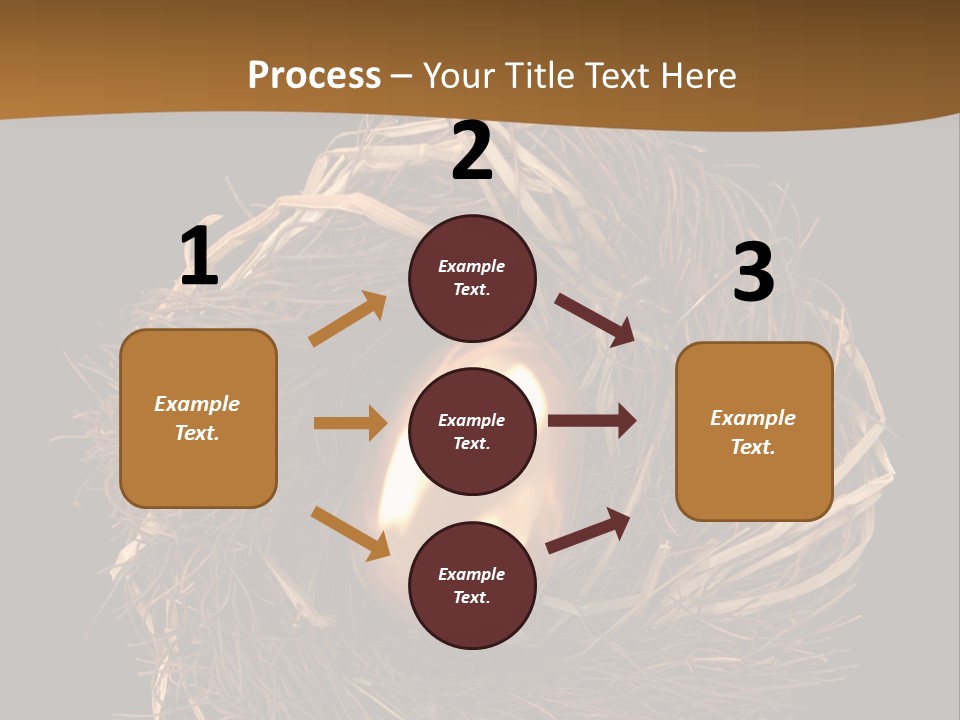 Process – Your Title Text Here

1

Example Text.

2

Example Text.

Example Text.

Example Text.

3

Example Text.